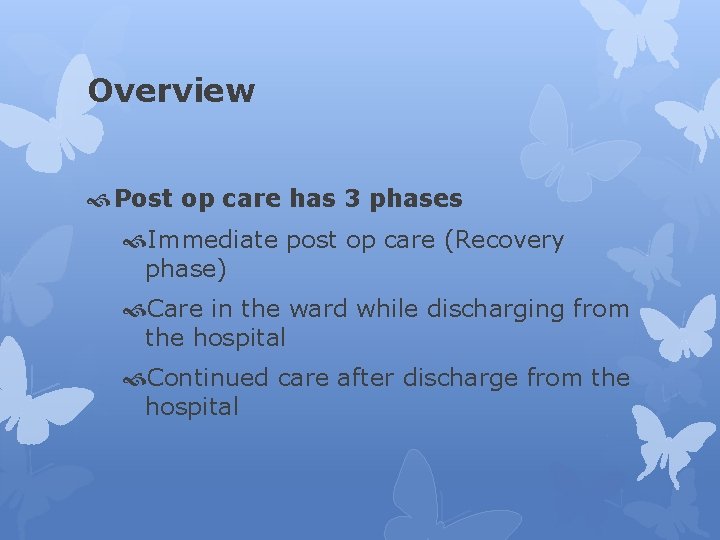 Overview

Post op care has 3 phases

Immediate post op care (Recovery phase)

Care in the ward while discharging from the hospital

Continued care after discharge from the hospital